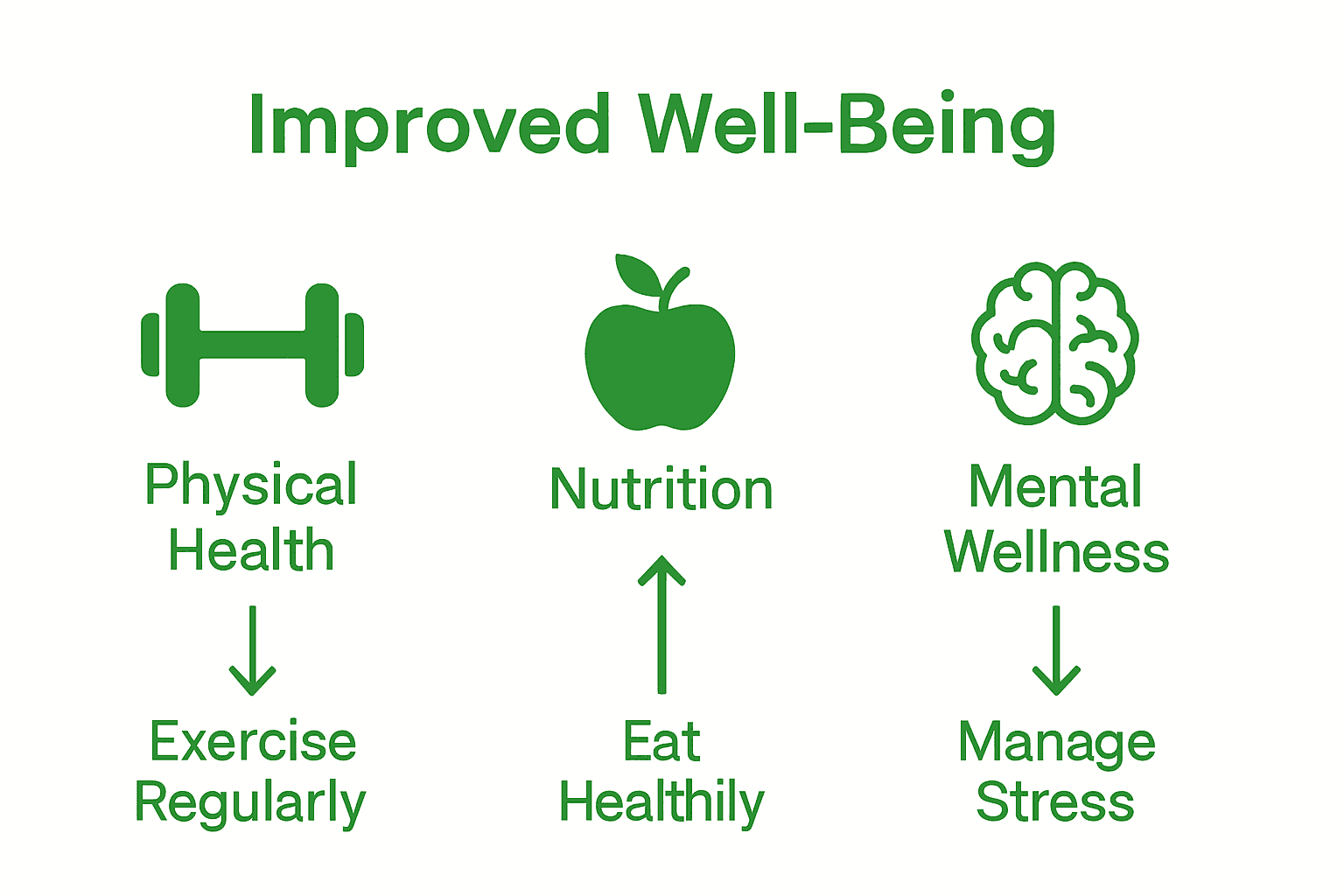 Improved Well-Being

Physical Health

Exercise Regularly

Nutrition

Eat Healthily

Mental Wellness

Manage Stress